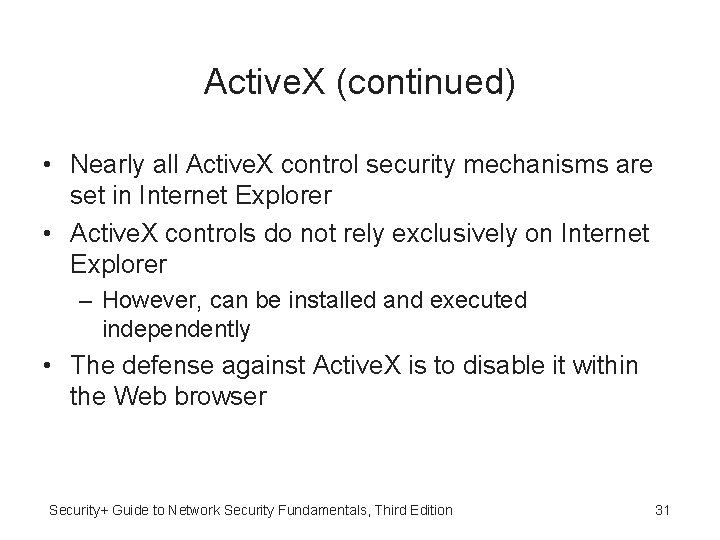 ActiveX (continued)

• Nearly all ActiveX control security mechanisms are set in Internet Explorer
• ActiveX controls do not rely exclusively on Internet Explorer
– However, can be installed and executed independently
• The defense against ActiveX is to disable it within the Web browser

Security+ Guide to Network Security Fundamentals, Third Edition

31